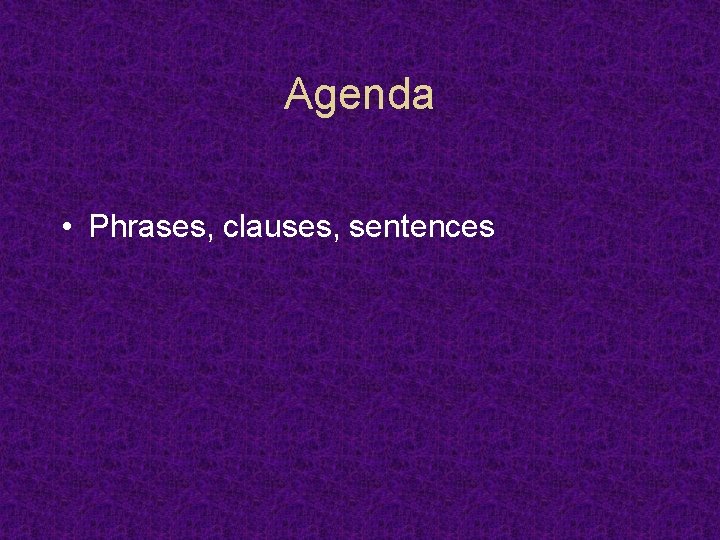 Agenda

• Phrases, clauses, sentences